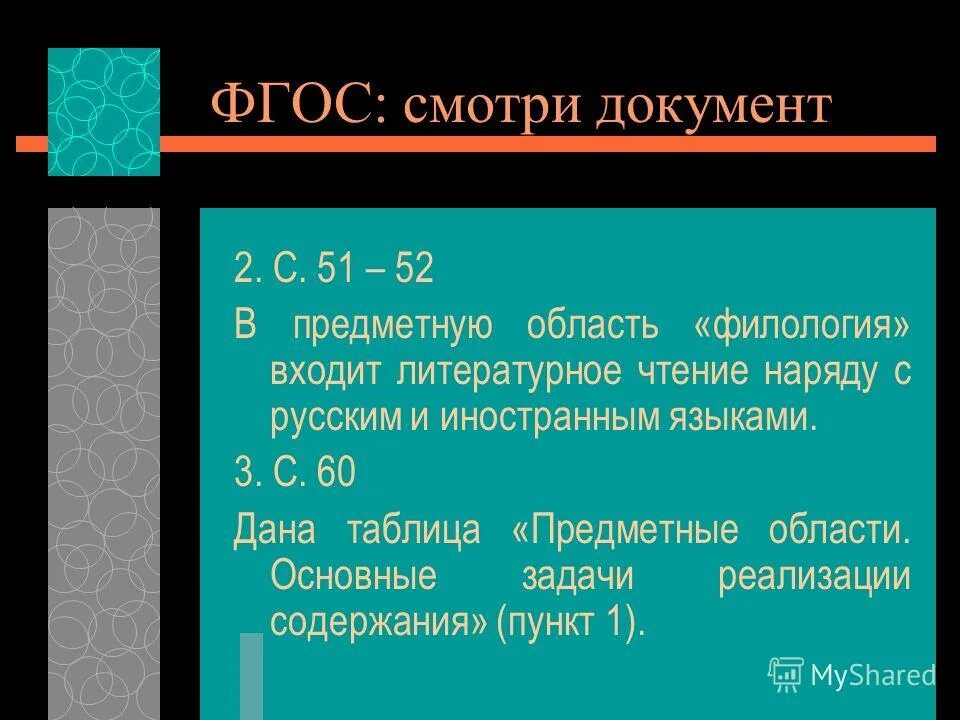 ФГОС: смотри документ

2. С. 51 – 52

В предметную область «филология» входит литературное чтение наряду с русским и иностранным языками.

3. С. 60

Дана таблица «Предметные области. Основные задачи реализации содержания» (пункт 1).

MyShared